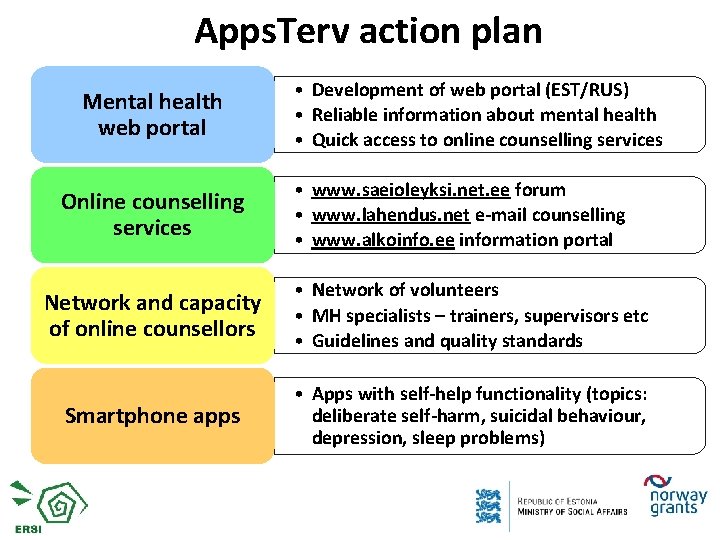 AppsTerv action plan

Mental health web portal

• Development of web portal (EST/RUS)
• Reliable information about mental health
• Quick access to online counselling services

Online counselling services

• www.saeioleyksi.net.ee forum
• www.lahendus.net e-mail counselling
• www.alkoinfo.ee information portal

Network and capacity of online counsellors

• Network of volunteers
• MH specialists – trainers, supervisors etc
• Guidelines and quality standards

Smartphone apps

• Apps with self-help functionality (topics: deliberate self-harm, suicidal behaviour, depression, sleep problems)

ERSI

REPUBLIC OF ESTONIA
MINISTRY OF SOCIAL AFFAIRS

norway grants